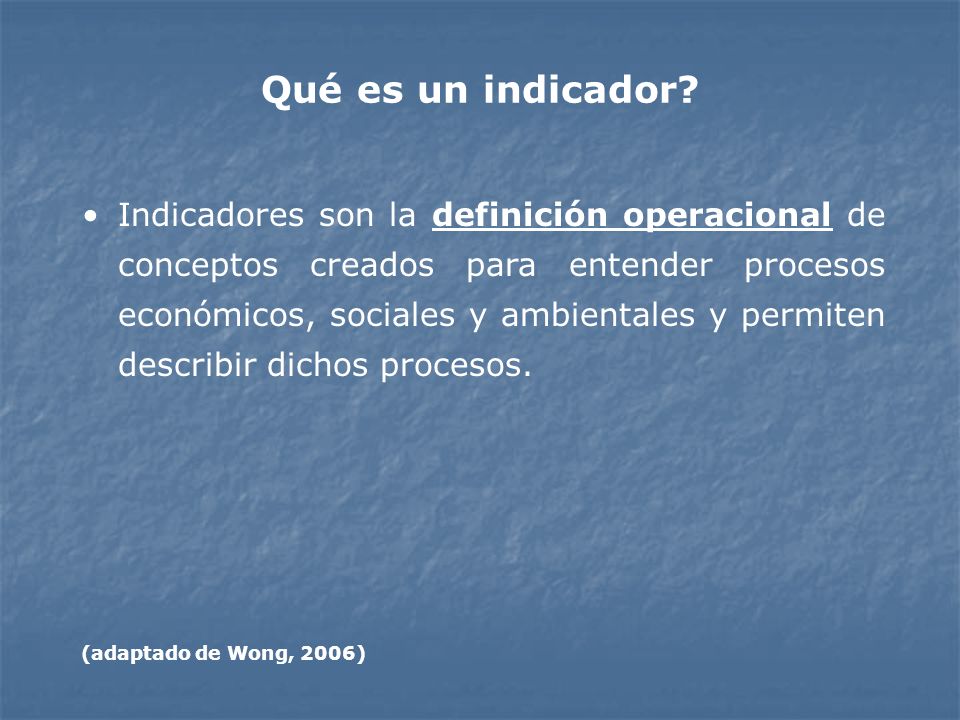 Qué es un indicador?

• Indicadores son la definición operacional de conceptos creados para entender procesos económicos, sociales y ambientales y permiten describir dichos procesos.

(adaptado de Wong, 2006)